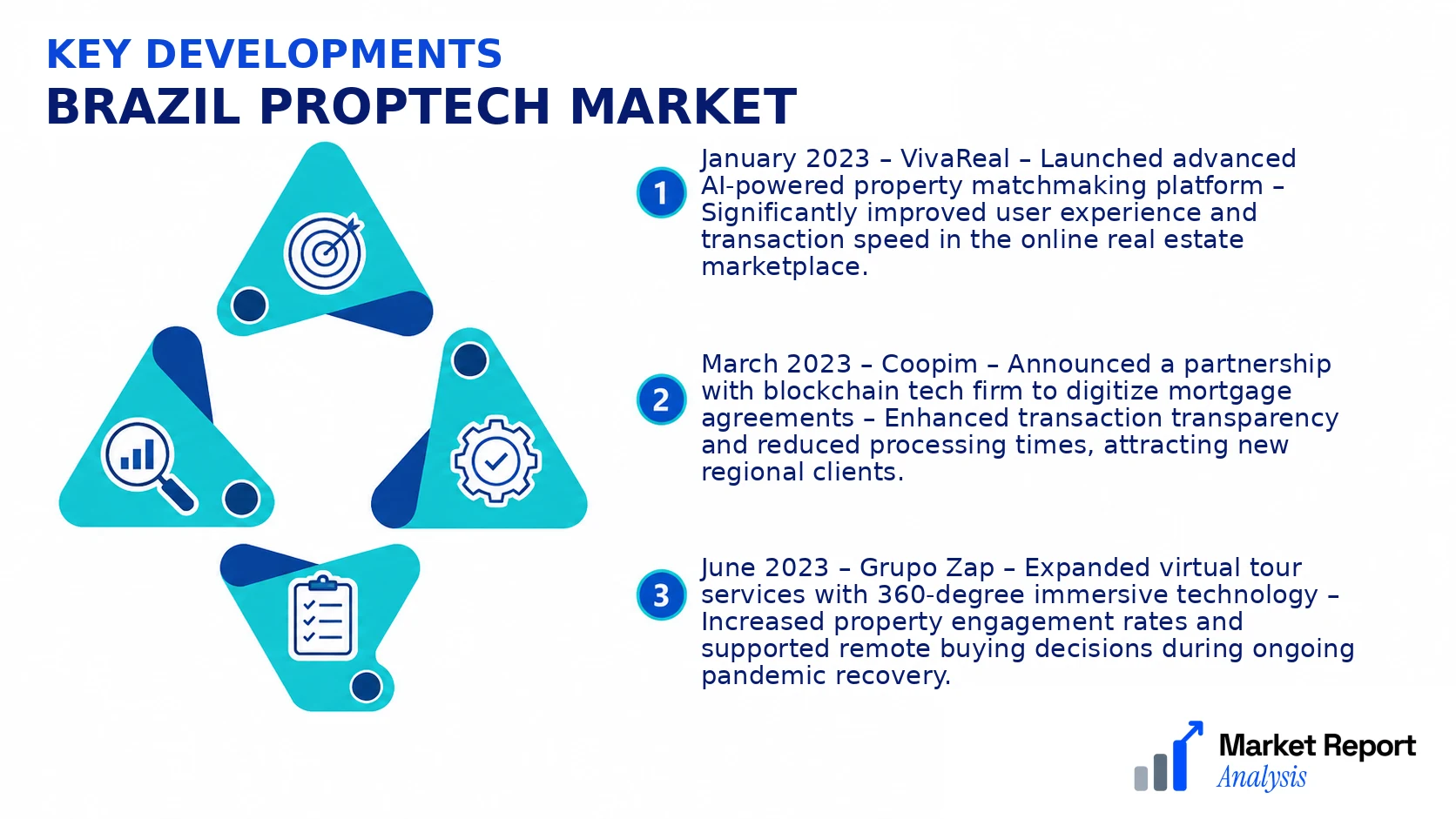 KEY DEVELOPMENTS
BRAZIL PROPTECH MARKET

1 January 2023 – VivaReal – Launched advanced AI-powered property matchmaking platform – Significantly improved user experience and transaction speed in the online real estate marketplace.

2 March 2023 – Coopim – Announced a partnership with blockchain tech firm to digitize mortgage agreements – Enhanced transaction transparency and reduced processing times, attracting new regional clients.

3 June 2023 – Grupo Zap – Expanded virtual tour services with 360-degree immersive technology – Increased property engagement rates and supported remote buying decisions during ongoing pandemic recovery.

Market Report Analysis